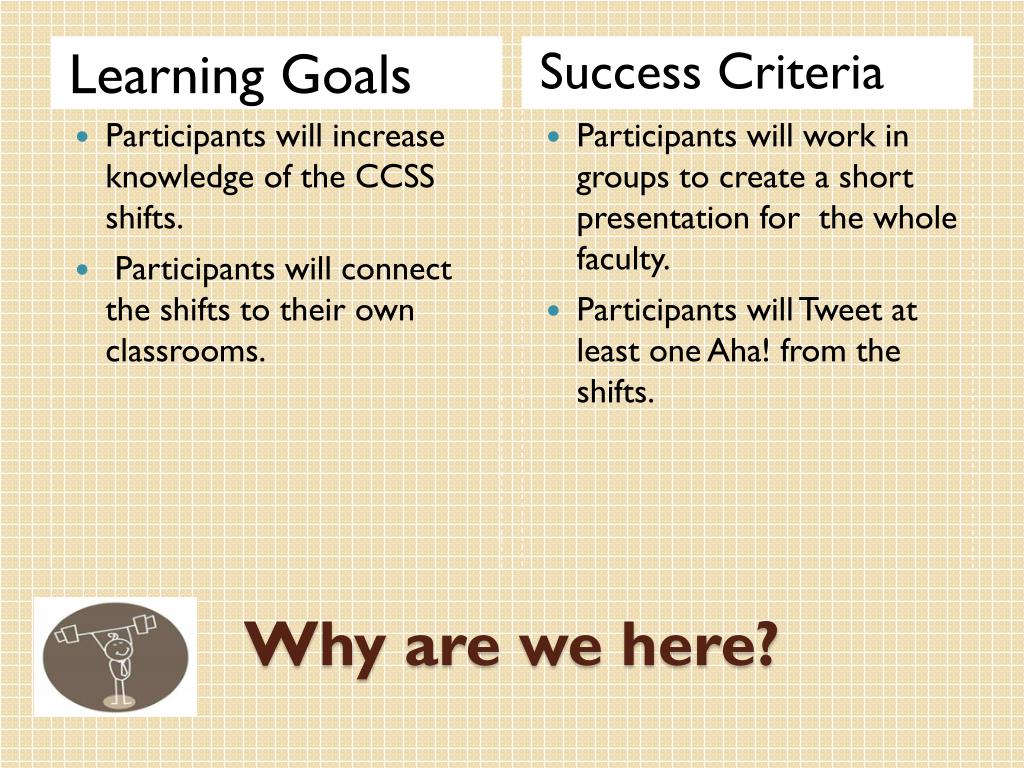 Learning Goals

- Participants will increase knowledge of the CCSS shifts.
- Participants will connect the shifts to their own classrooms.

Success Criteria

- Participants will work in groups to create a short presentation for the whole faculty.
- Participants will Tweet at least one Aha! from the shifts.

Why are we here?